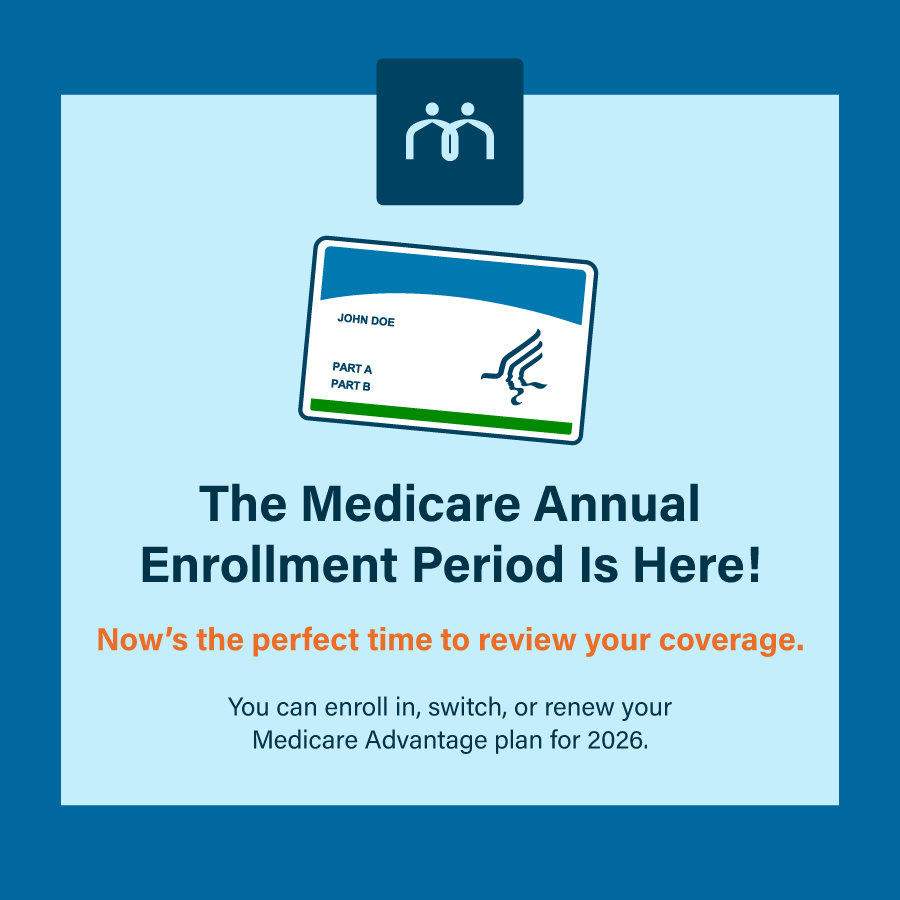 JOHN DOE

PART A
PART B

The Medicare Annual Enrollment Period Is Here!

Now’s the perfect time to review your coverage.

You can enroll in, switch, or renew your Medicare Advantage plan for 2026.